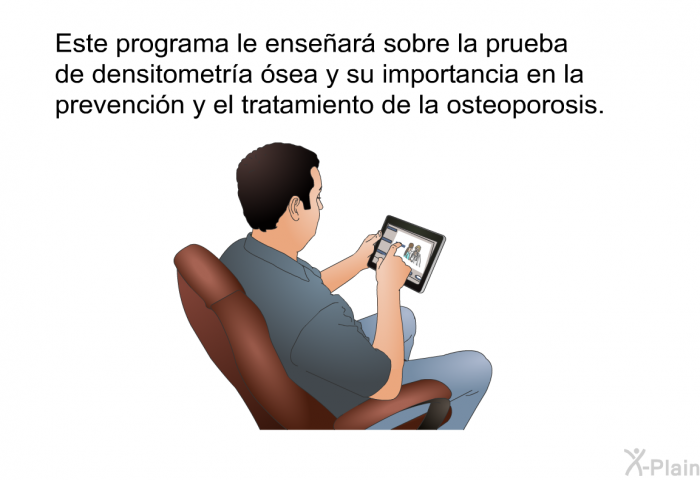 Este programa le enseñará sobre la prueba de densitometría ósea y su importancia en la prevención y el tratamiento de la osteoporosis.

X-Plain